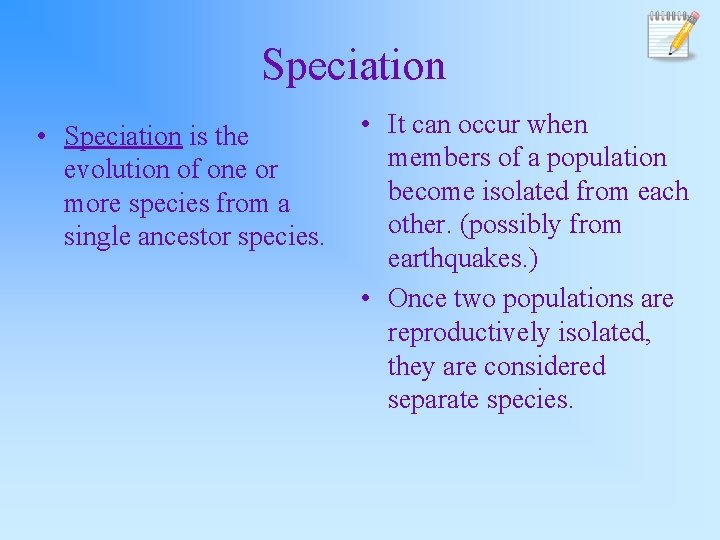 Speciation

• Speciation is the evolution of one or more species from a single ancestor species.

• It can occur when members of a population become isolated from each other. (possibly from earthquakes.)

• Once two populations are reproductively isolated, they are considered separate species.